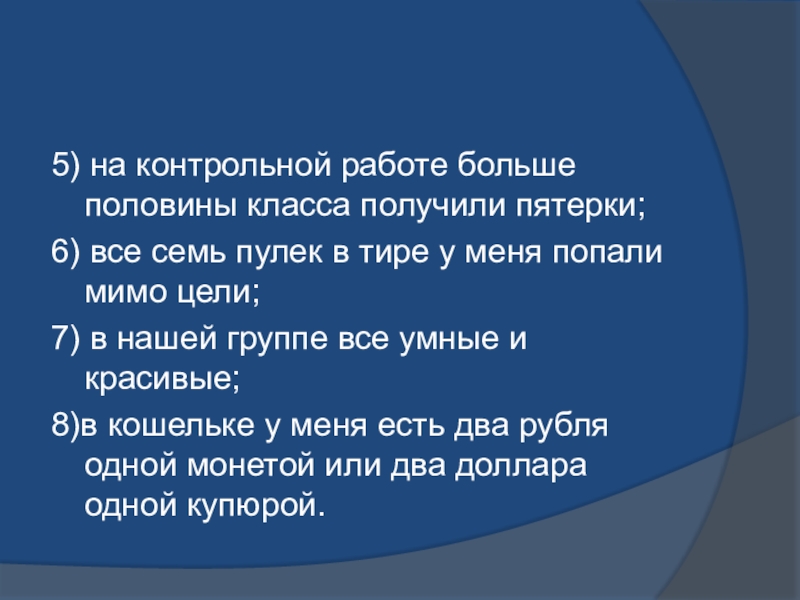 5) на контрольной работе больше половины класса получили пятерки;

6) все семь пулек в тире у меня попали мимо цели;

7) в нашей группе все умные и красивые;

8)в кошельке у меня есть два рубля одной монетой или два доллара одной купюрой.